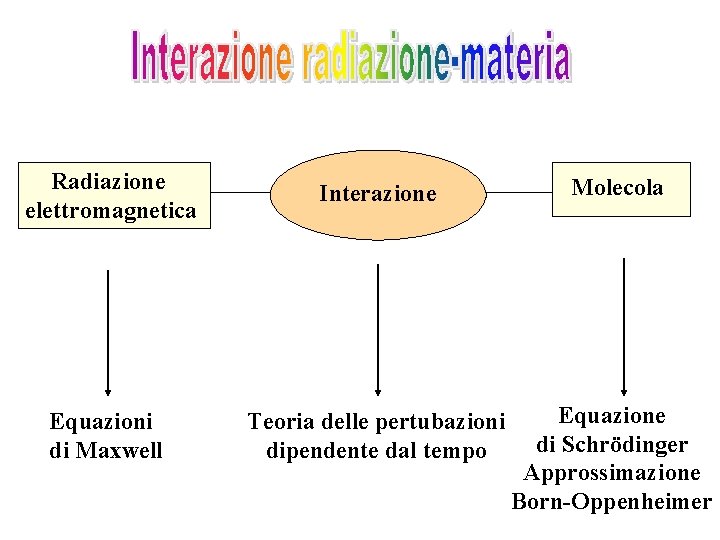 Interazione radiazione-materia

Radiazione elettromagnetica

Interazione

Molecola

Equazioni di Maxwell

Teoria delle pertubazioni dipendente dal tempo

Equazione di Schrödinger Approssimazione Born-Oppenheimer